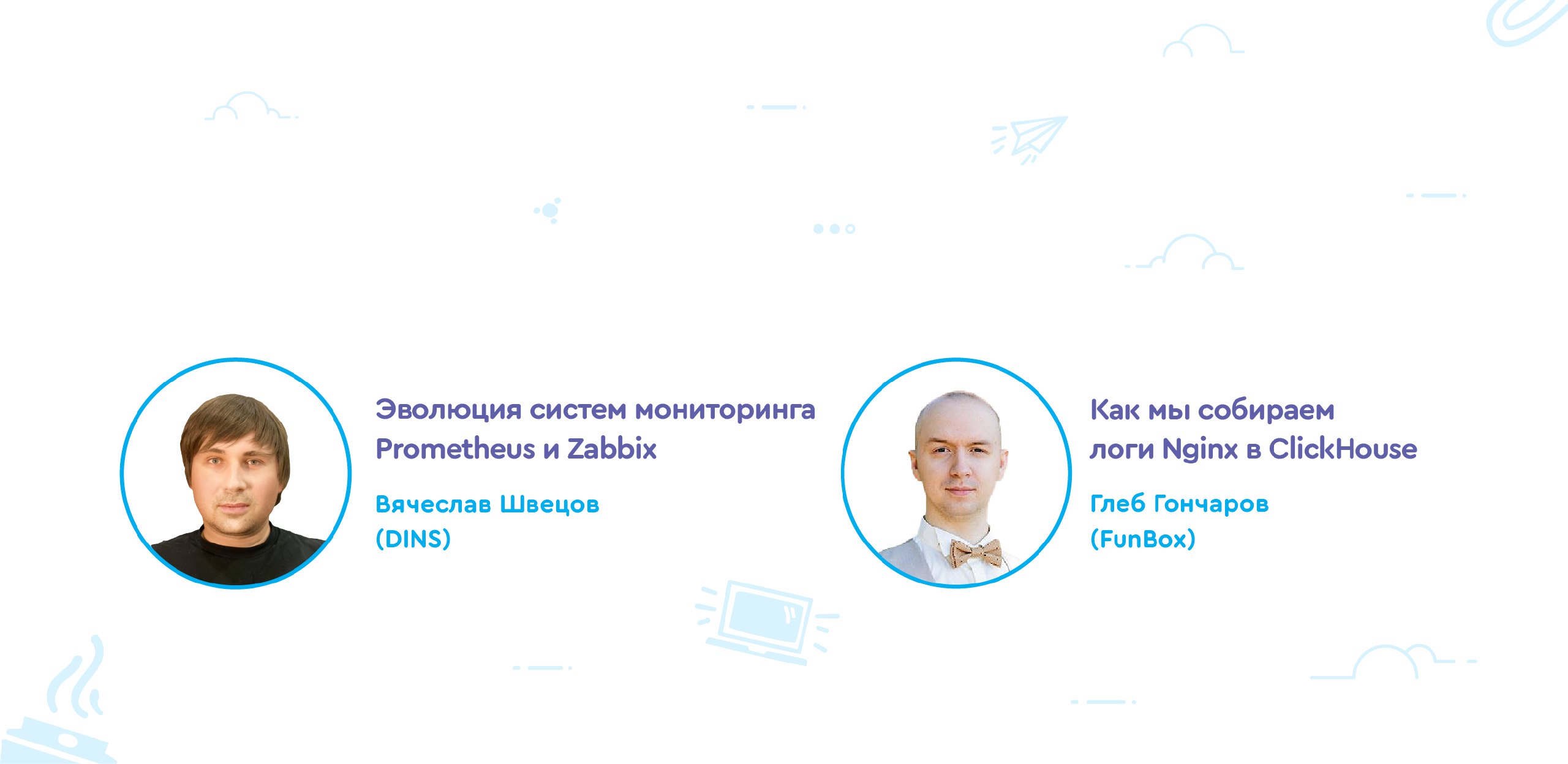 Эволюция систем мониторинга Prometheus и Zabbix

Вячеслав Швецов
(DINS)

Как мы собираем логи Nginx в ClickHouse

Глеб Гончаров
(FunBox)